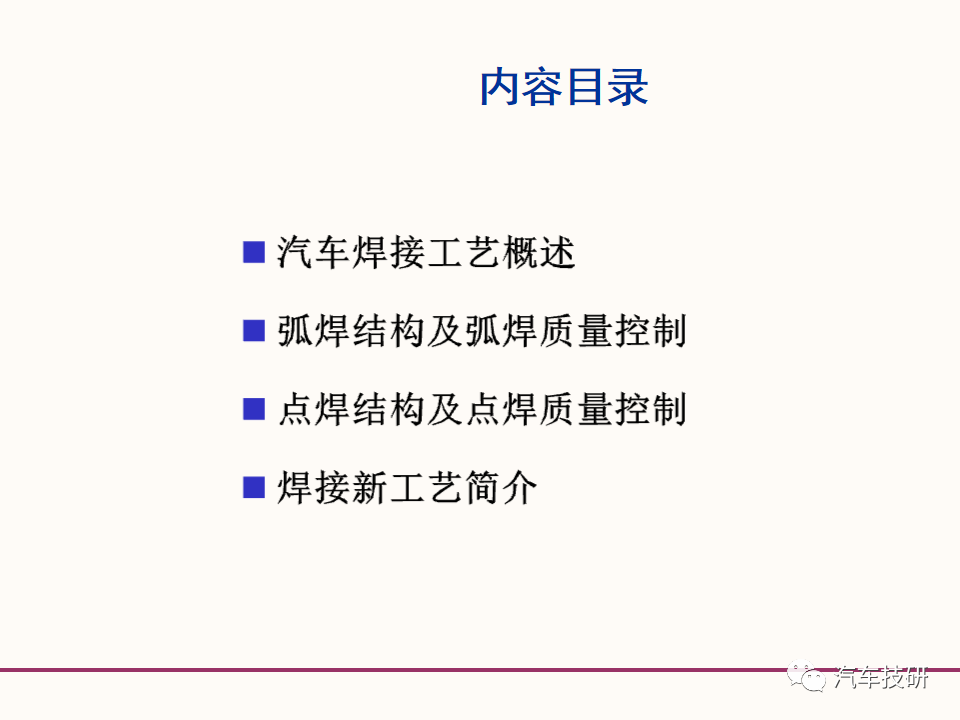 内容目录

■ 汽车焊接工艺概述

■ 弧焊结构及弧焊质量控制

■ 点焊结构及点焊质量控制

■ 焊接新工艺简介

汽车技研